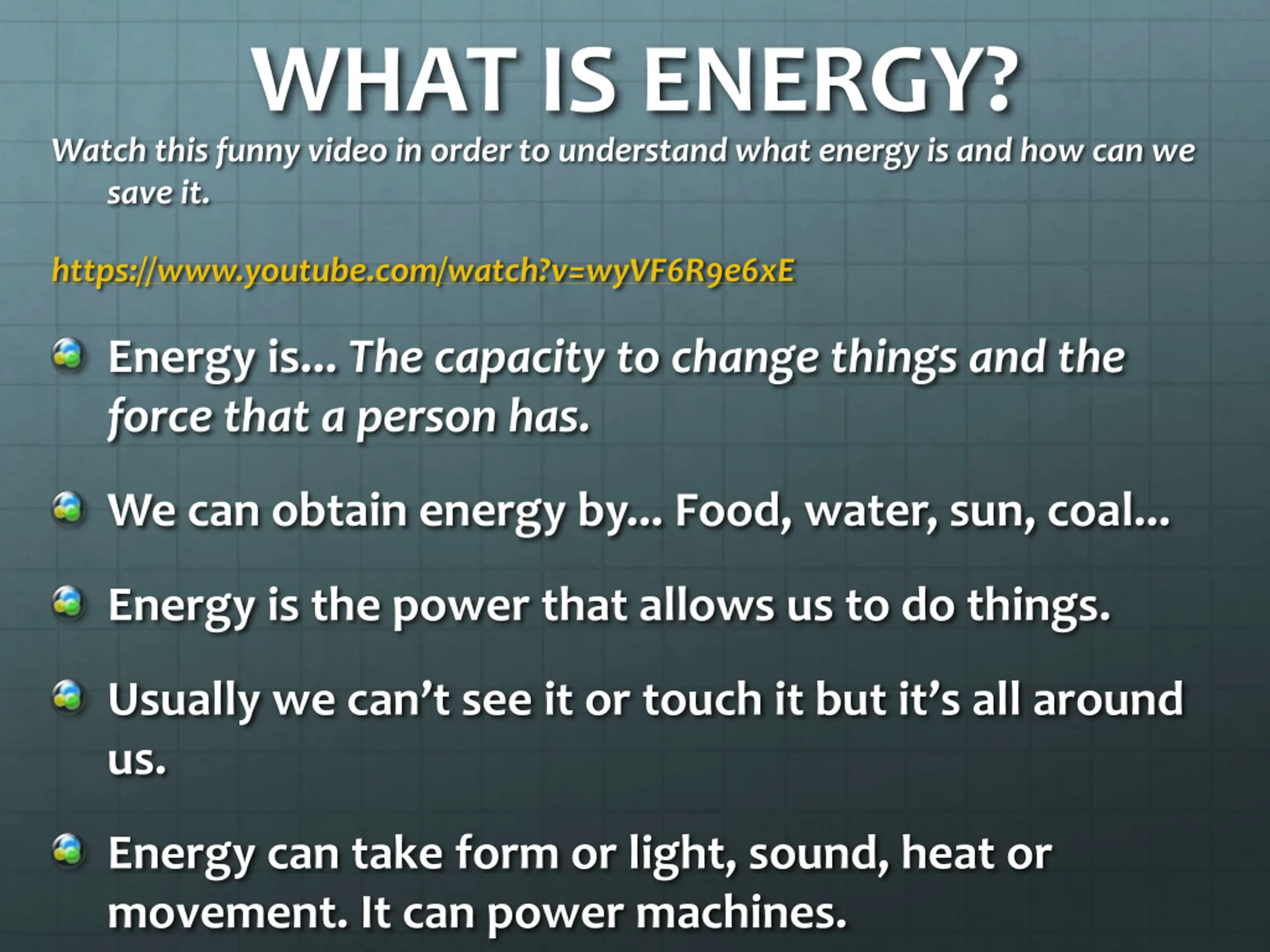 WHAT IS ENERGY?

Watch this funny video in order to understand what energy is and how can we save it.

https://www.youtube.com/watch?v=wyVF6R9e6xE

Energy is... The capacity to change things and the force that a person has.

We can obtain energy by... Food, water, sun, coal...

Energy is the power that allows us to do things.

Usually we can’t see it or touch it but it’s all around us.

Energy can take form or light, sound, heat or movement. It can power machines.